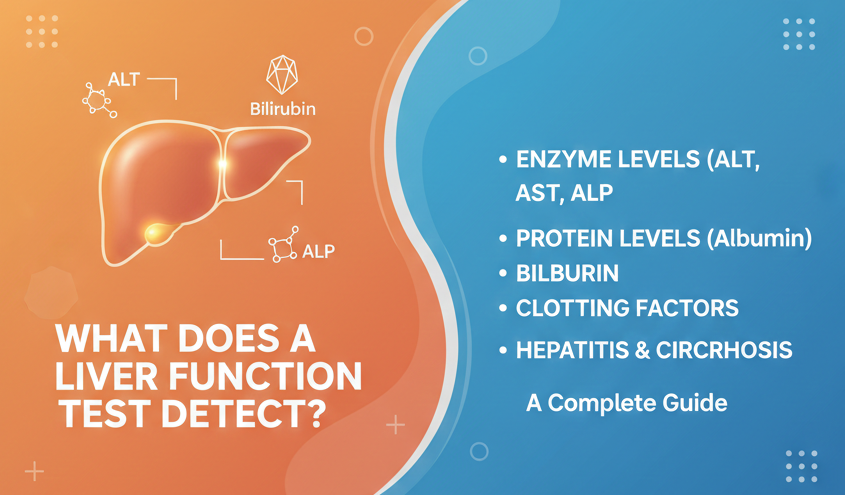 ALT

Bilirubin

ALP

WHAT DOES A LIVER FUNCTION TEST DETECT?

• ENZYME LEVELS (ALT, AST, ALP
• PROTEIN LEVELS (Albumin)
• BILBURIN
• CLOTTING FACTORS
• HEPATITIS & CIRCRHOSIS

A Complete Guide